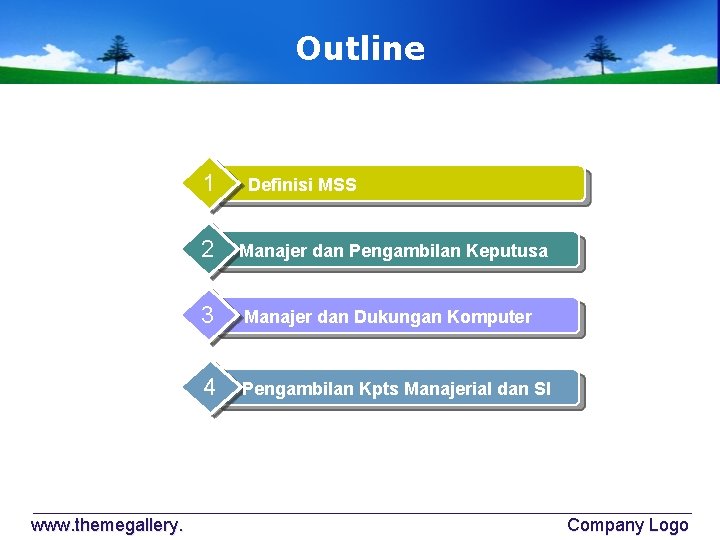 Outline

1 Definisi MSS

2 Manajer dan Pengambilan Keputusa

3 Manajer dan Dukungan Komputer

4 Pengambilan Kpts Manajerial dan SI

www.themegallery.

Company Logo